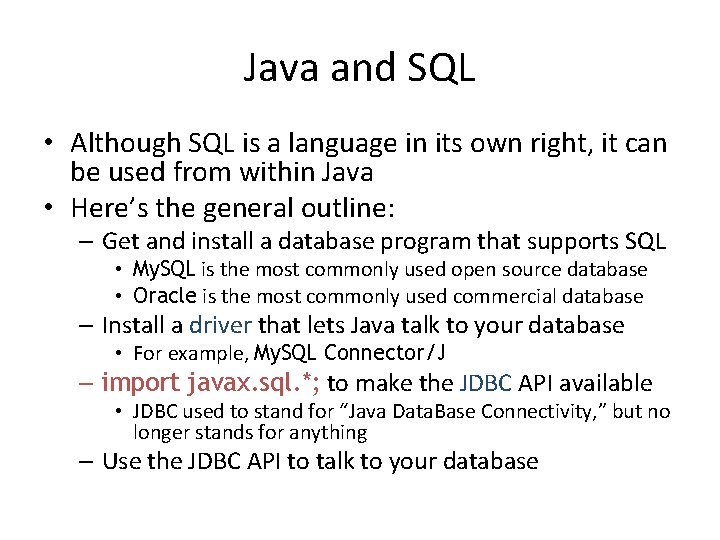 Java and SQL

• Although SQL is a language in its own right, it can be used from within Java

• Here's the general outline:

– Get and install a database program that supports SQL

• MySQL is the most commonly used open source database

• Oracle is the most commonly used commercial database

– Install a driver that lets Java talk to your database

• For example, MySQL Connector/J

– import javax.sql.*; to make the JDBC API available

• JDBC used to stand for "Java DataBase Connectivity," but no longer stands for anything

– Use the JDBC API to talk to your database